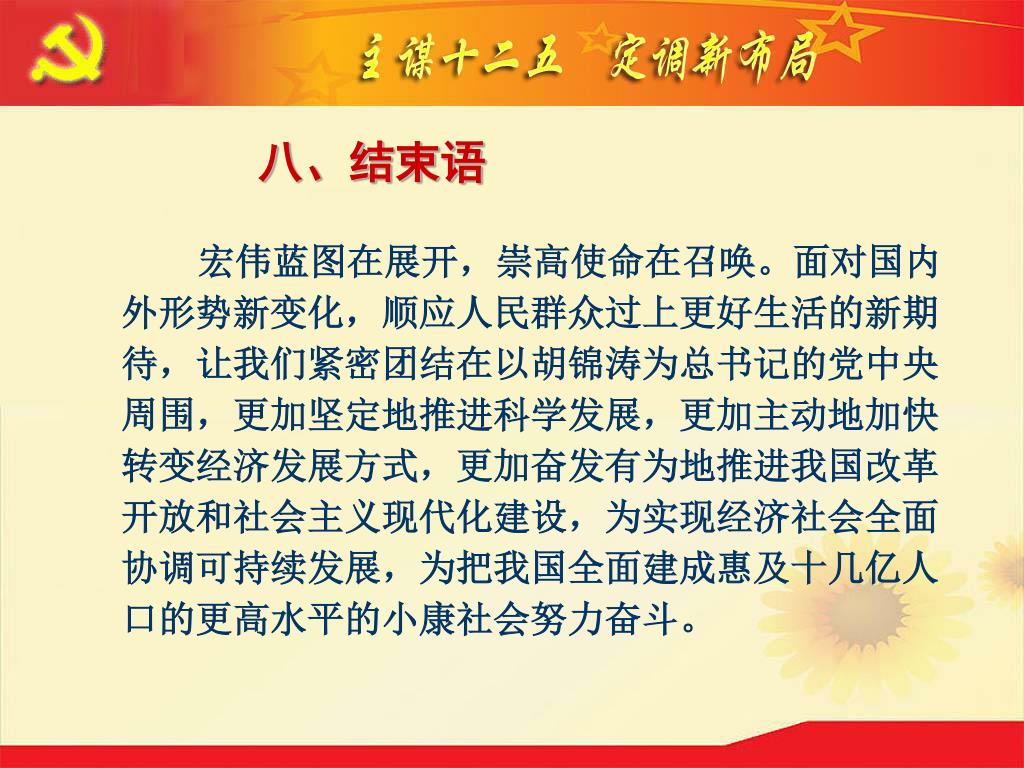 主谋十二五　定调新布局

八、结束语

宏伟蓝图在展开，崇高使命在召唤。面对国内外形势新变化，顺应人民群众过上更好生活的新期待，让我们紧密团结在以胡锦涛为总书记的党中央周围，更加坚定地推进科学发展，更加主动地加快转变经济发展方式，更加奋发有为地推进我国改革开放和社会主义现代化建设，为实现经济社会全面协调可持续发展，为把我国全面建成惠及十几亿人口的更高水平的小康社会努力奋斗。